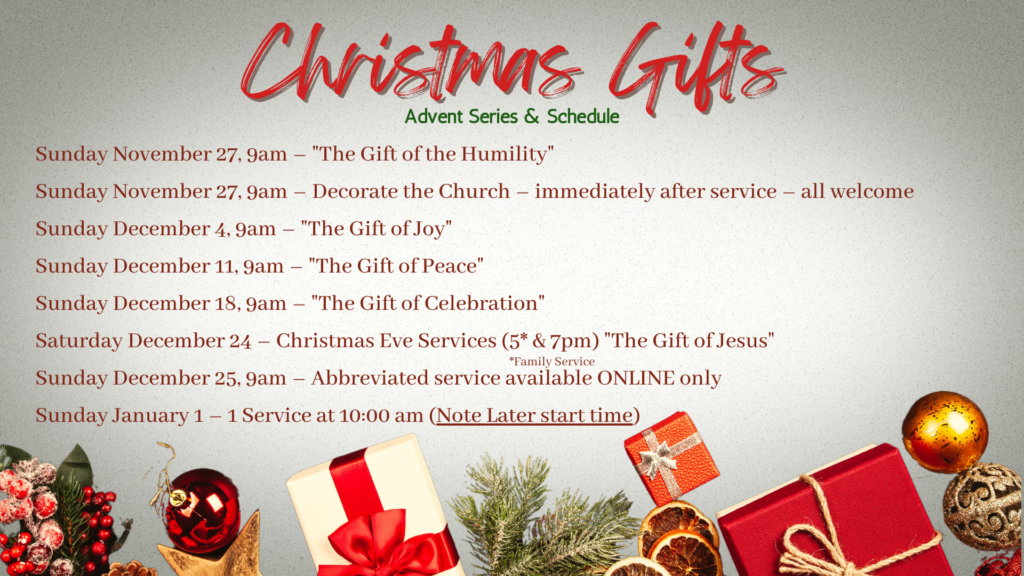 Christmas Gifts
Advent Series & Schedule

Sunday November 27, 9am – "The Gift of the Humility"

Sunday November 27, 9am – Decorate the Church – immediately after service – all welcome

Sunday December 4, 9am – "The Gift of Joy"

Sunday December 11, 9am – "The Gift of Peace"

Sunday December 18, 9am – "The Gift of Celebration"

Saturday December 24 – Christmas Eve Services (5* & 7pm) "The Gift of Jesus"
*Family Service

Sunday December 25, 9am – Abbreviated service available ONLINE only

Sunday January 1 – 1 Service at 10:00 am (Note Later start time)